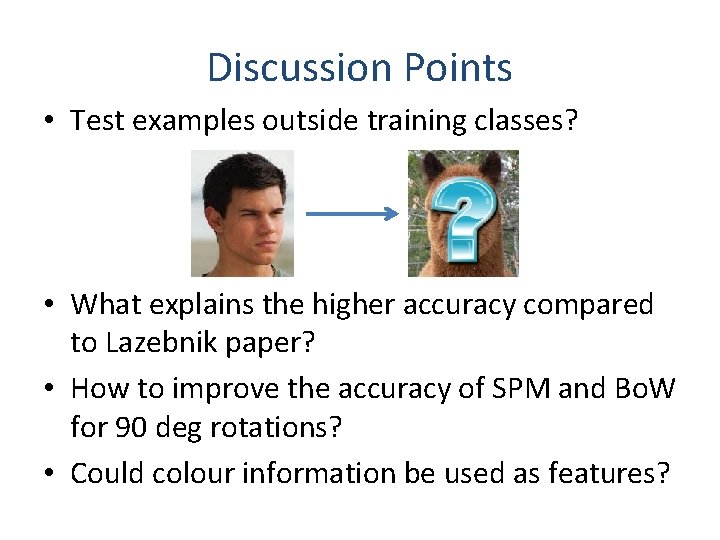 Discussion Points

• Test examples outside training classes?

?

• What explains the higher accuracy compared to Lazebnik paper?

• How to improve the accuracy of SPM and BoW for 90 deg rotations?

• Could colour information be used as features?